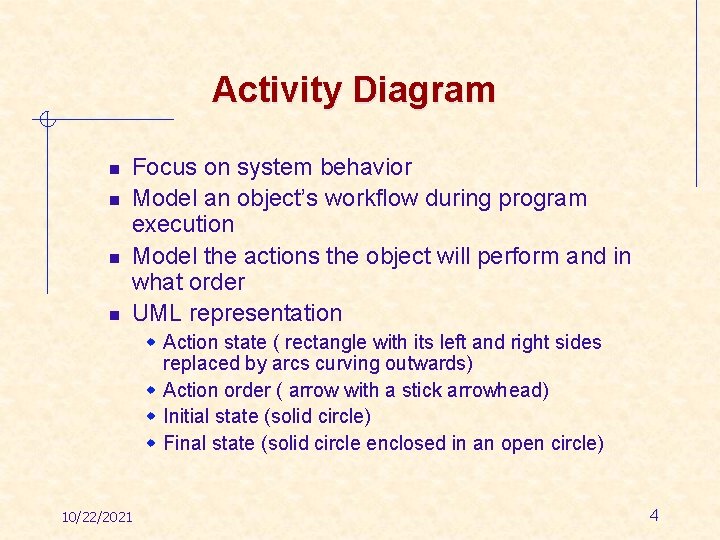 Activity Diagram

- Focus on system behavior
- Model an object's workflow during program execution
- Model the actions the object will perform and in what order
- UML representation
  - Action state ( rectangle with its left and right sides replaced by arcs curving outwards)
  - Action order ( arrow with a stick arrowhead)
  - Initial state (solid circle)
  - Final state (solid circle enclosed in an open circle)

10/22/2021

4